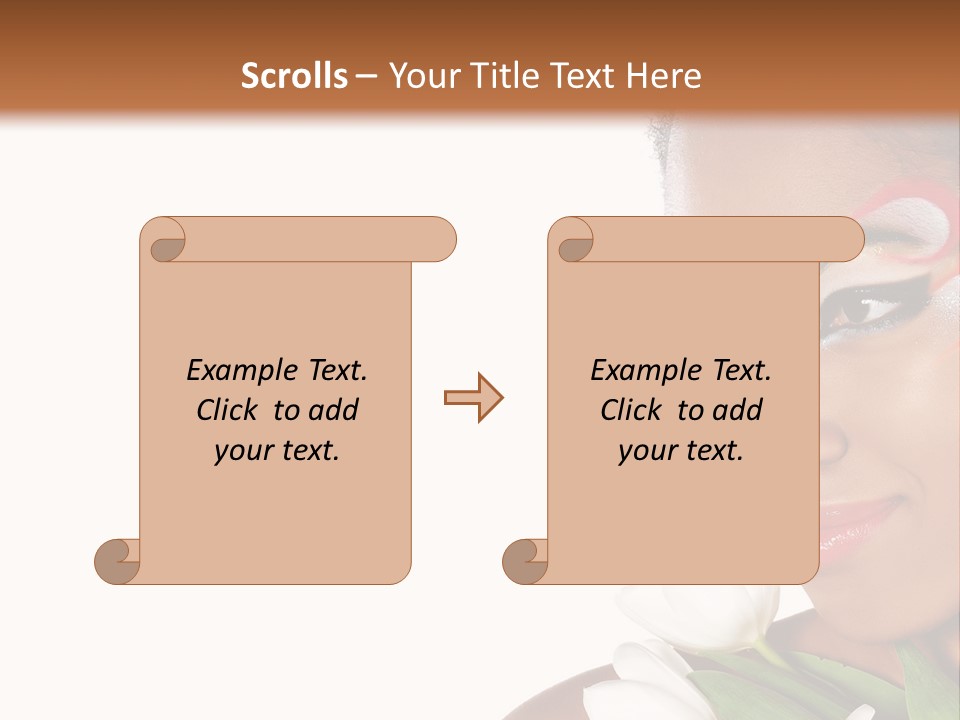 Scrolls – Your Title Text Here

Example Text. Click to add your text.

Example Text. Click to add your text.